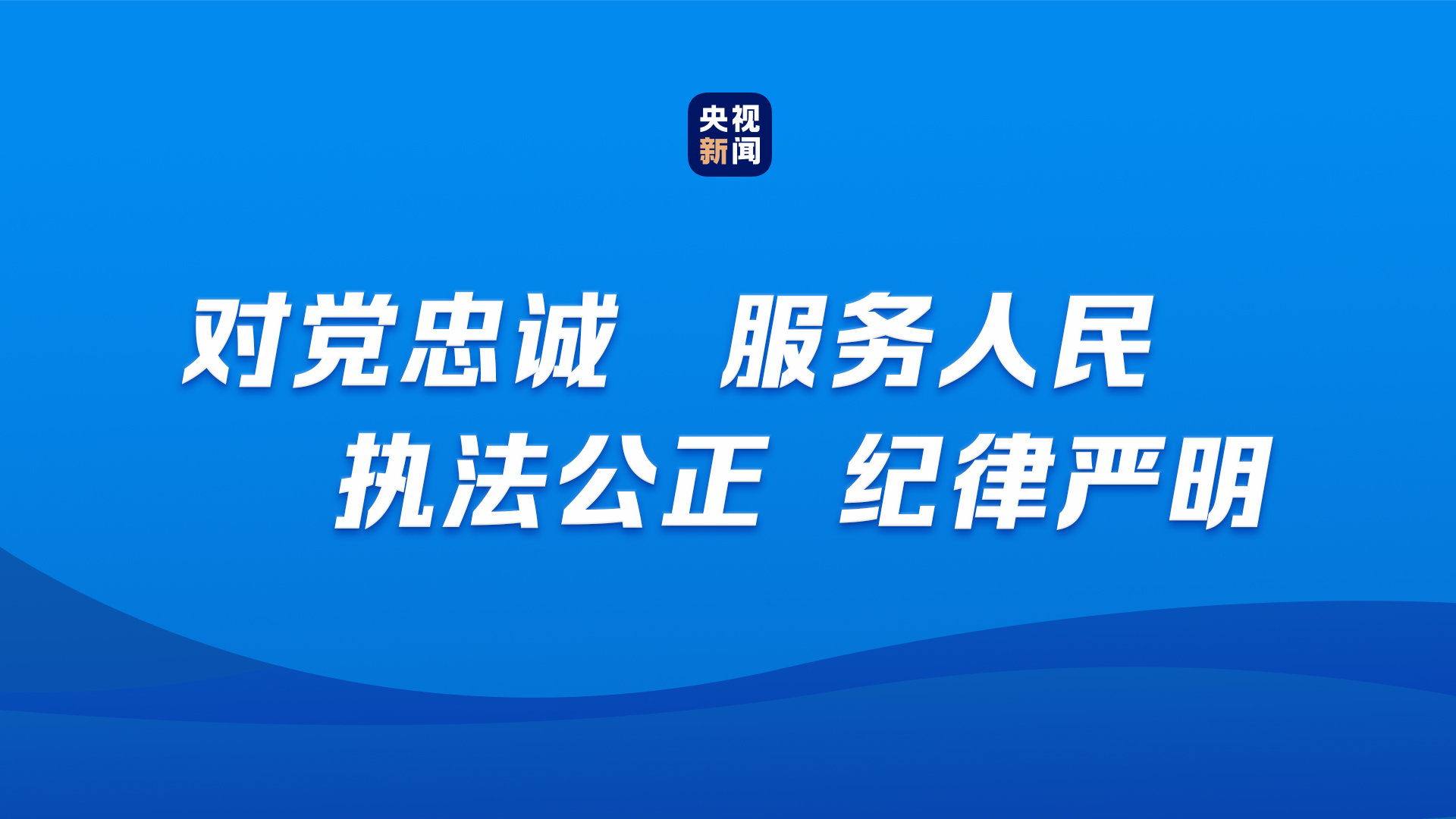 央视
新闻

对党忠诚　服务人民
执法公正　纪律严明